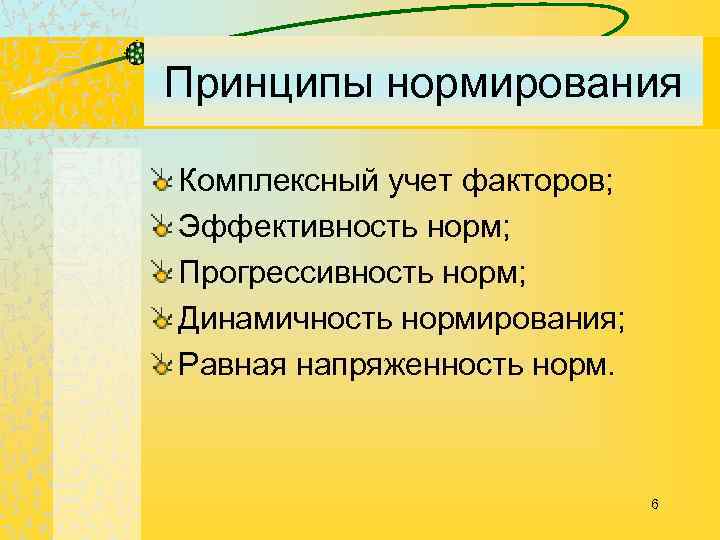 Принципы нормирования

Комплексный учет факторов;
Эффективность норм;
Прогрессивность норм;
Динамичность нормирования;
Равная напряженность норм.

6